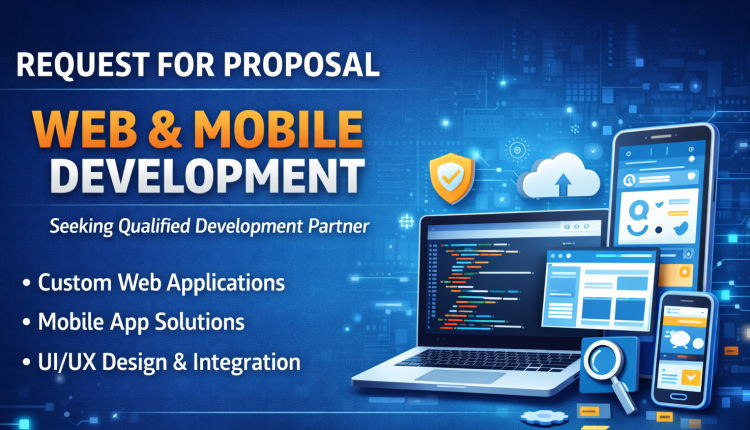 REQUEST FOR PROPOSAL

WEB & MOBILE DEVELOPMENT

Seeking Qualified Development Partner

• Custom Web Applications
• Mobile App Solutions
• UI/UX Design & Integration